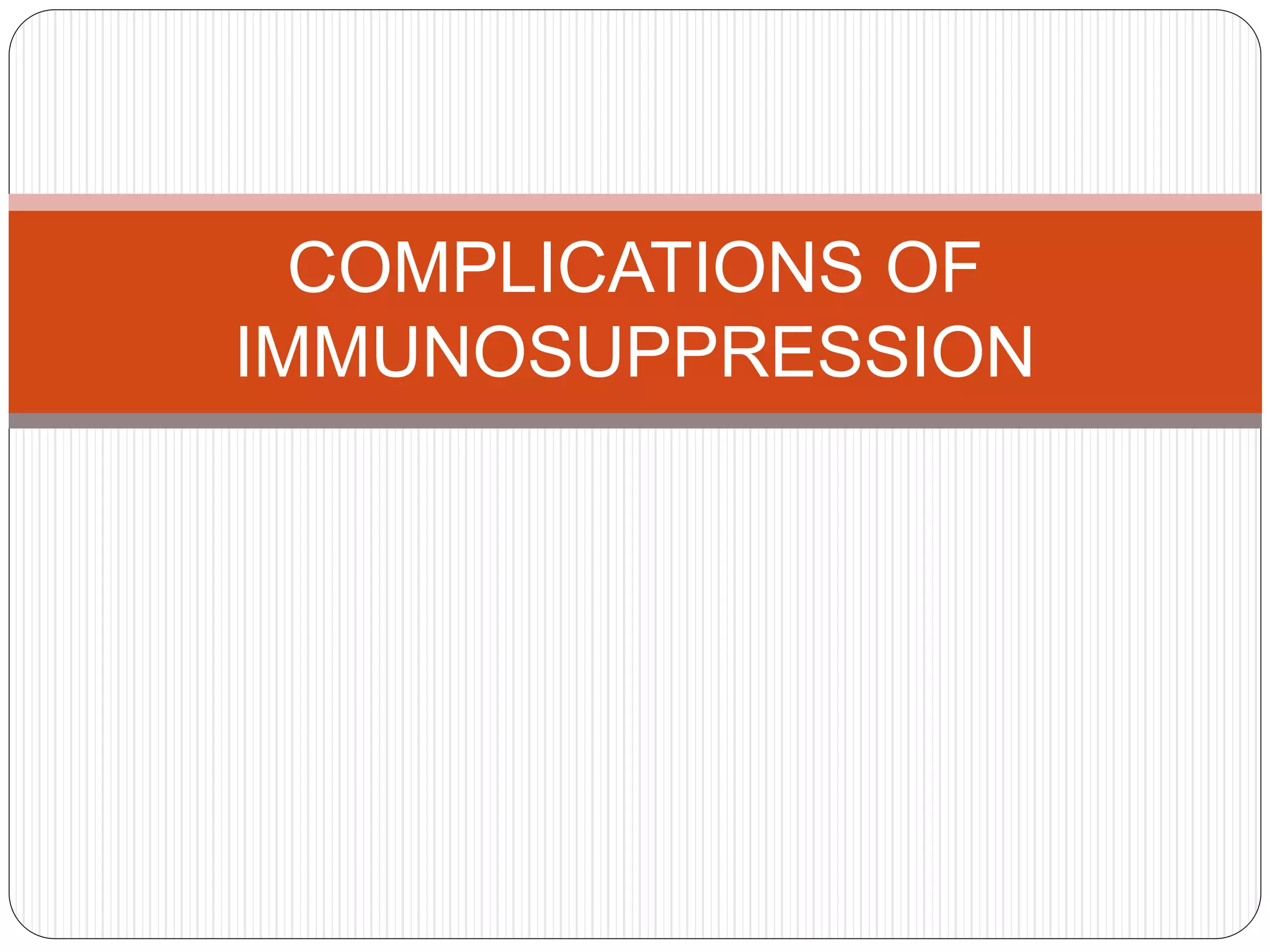 COMPLICATIONS OF IMMUNOSUPPRESSION